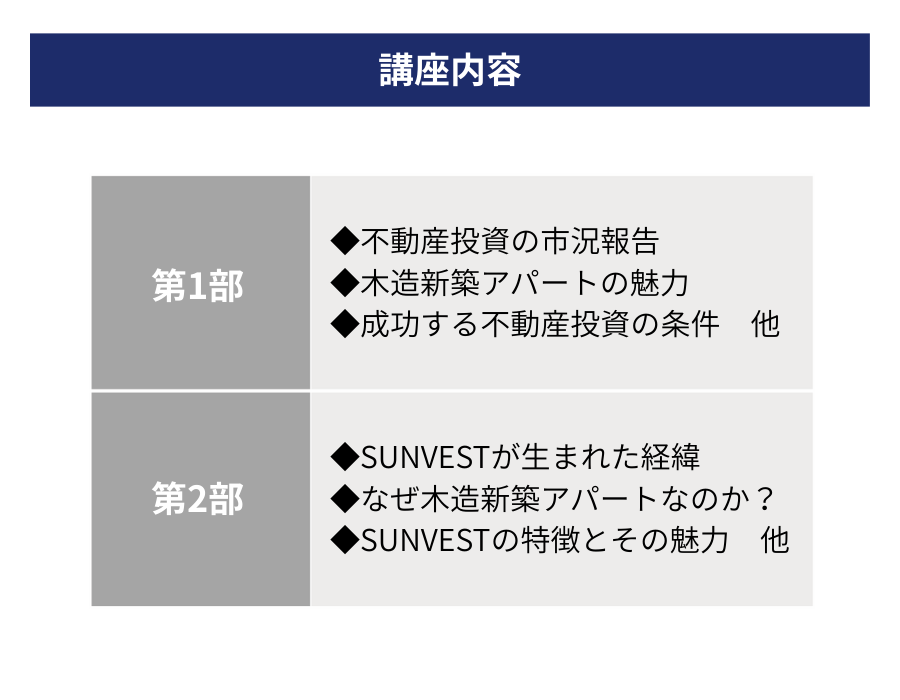 講座内容

| 第1部 | ◆不動産投資の市況報告<br>◆木造新築アパートの魅力<br>◆成功する不動産投資の条件　他 |
|---|---|
| 第2部 | ◆SUNVESTが生まれた経緯<br>◆なぜ木造新築アパートなのか？<br>◆SUNVESTの特徴とその魅力　他 |